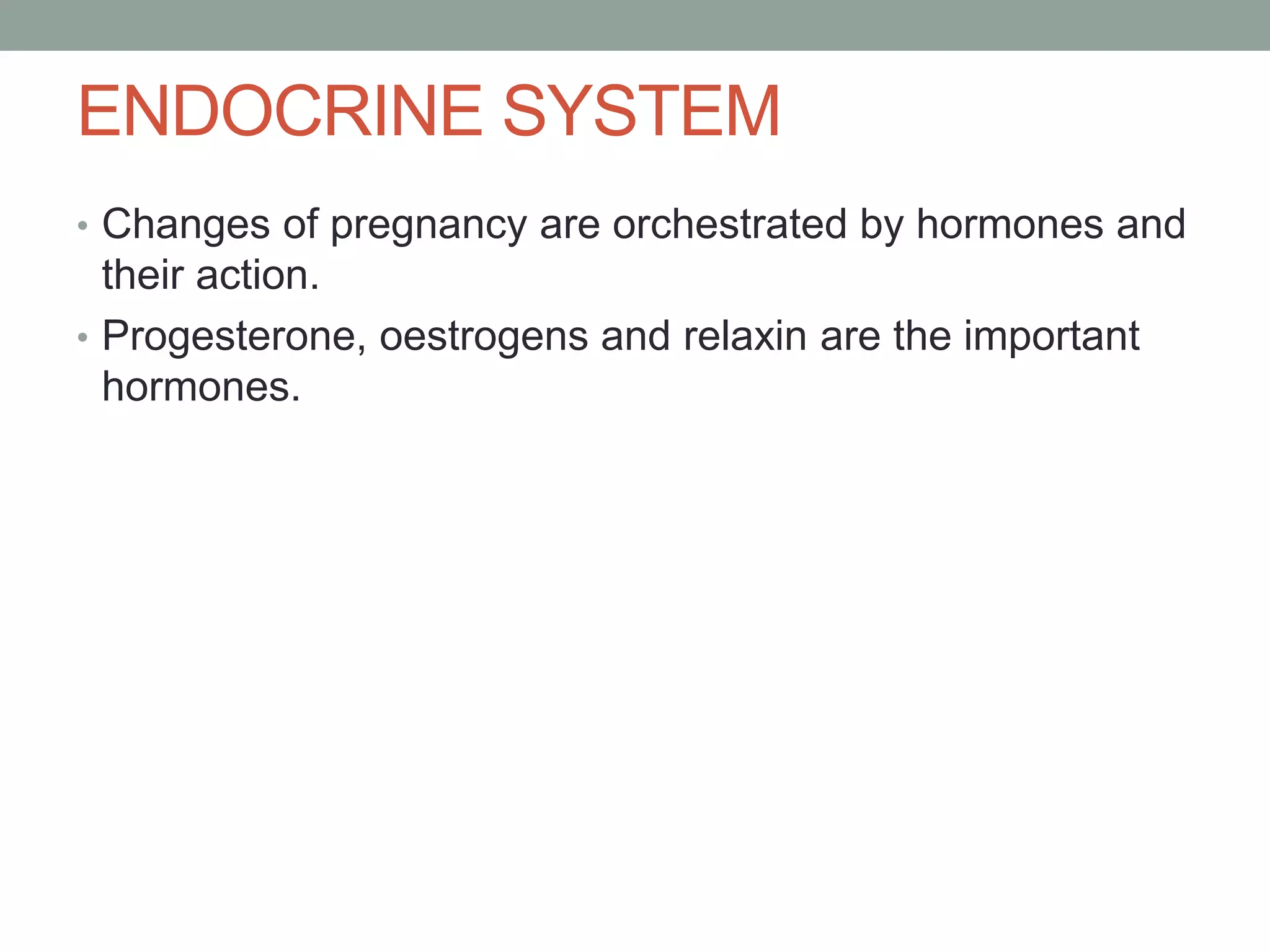 ENDOCRINE SYSTEM

• Changes of pregnancy are orchestrated by hormones and their action.

• Progesterone, oestrogens and relaxin are the important hormones.